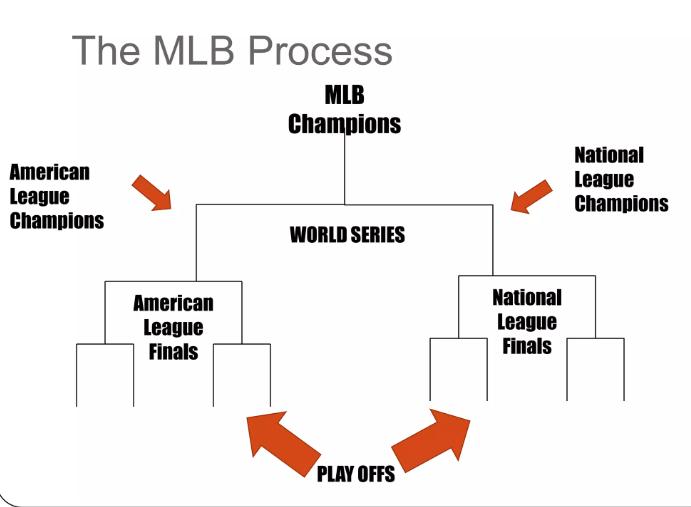 The MLB Process

MLB Champions

American League Champions

National League Champions

WORLD SERIES

American League Finals

National League Finals

PLAY OFFS